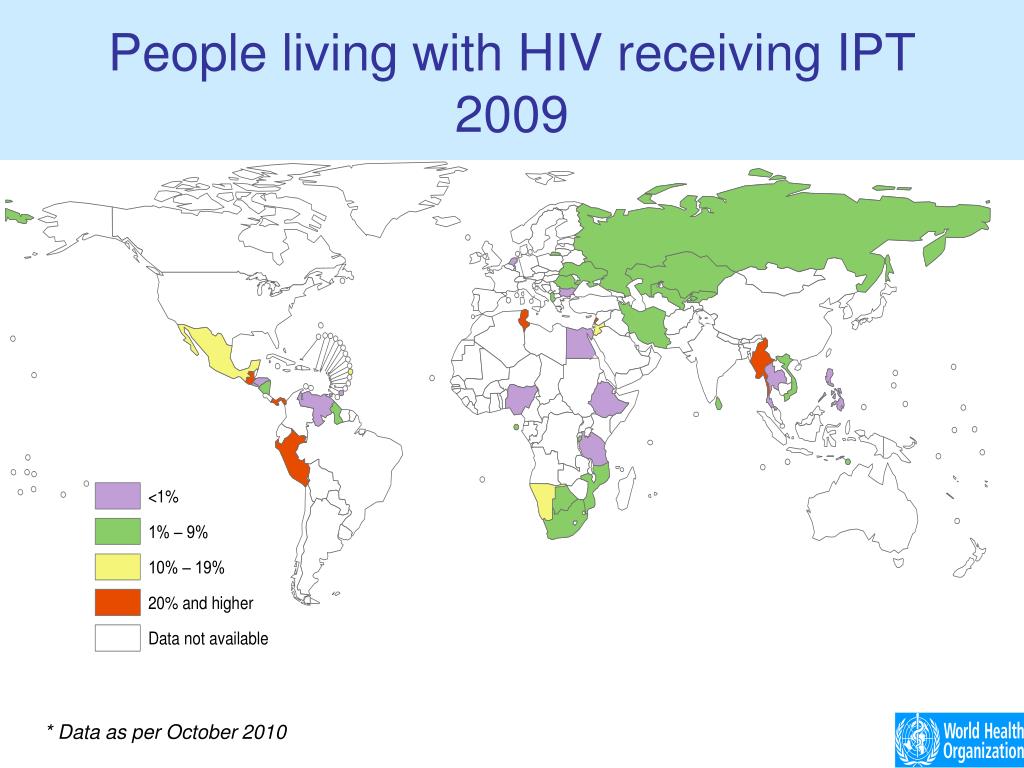 People living with HIV receiving IPT 2009

<1%

1% – 9%

10% – 19%

20% and higher

Data not available

* Data as per October 2010

World Health Organization